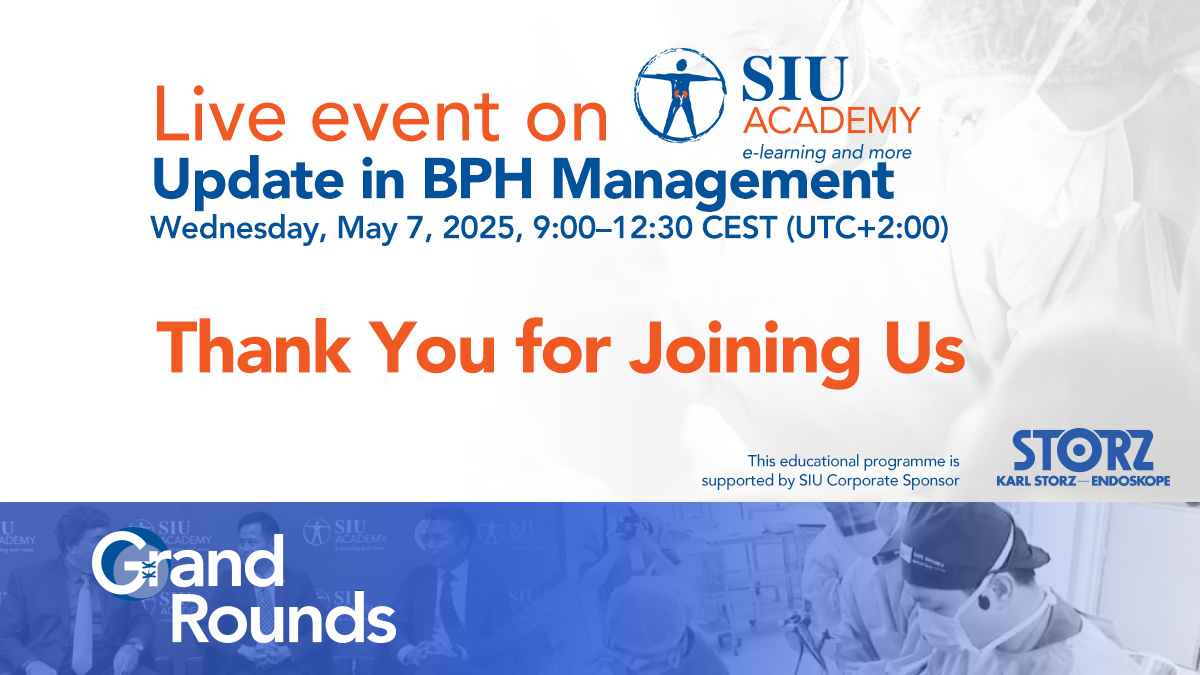 Live event on SIU ACADEMY e-learning and more

Update in BPH Management

Wednesday, May 7, 2025, 9:00–12:30 CEST (UTC+2:00)

Thank You for Joining Us

This educational programme is supported by SIU Corporate Sponsor

STORZ KARL STORZ—ENDOSKOPE

Grand Rounds